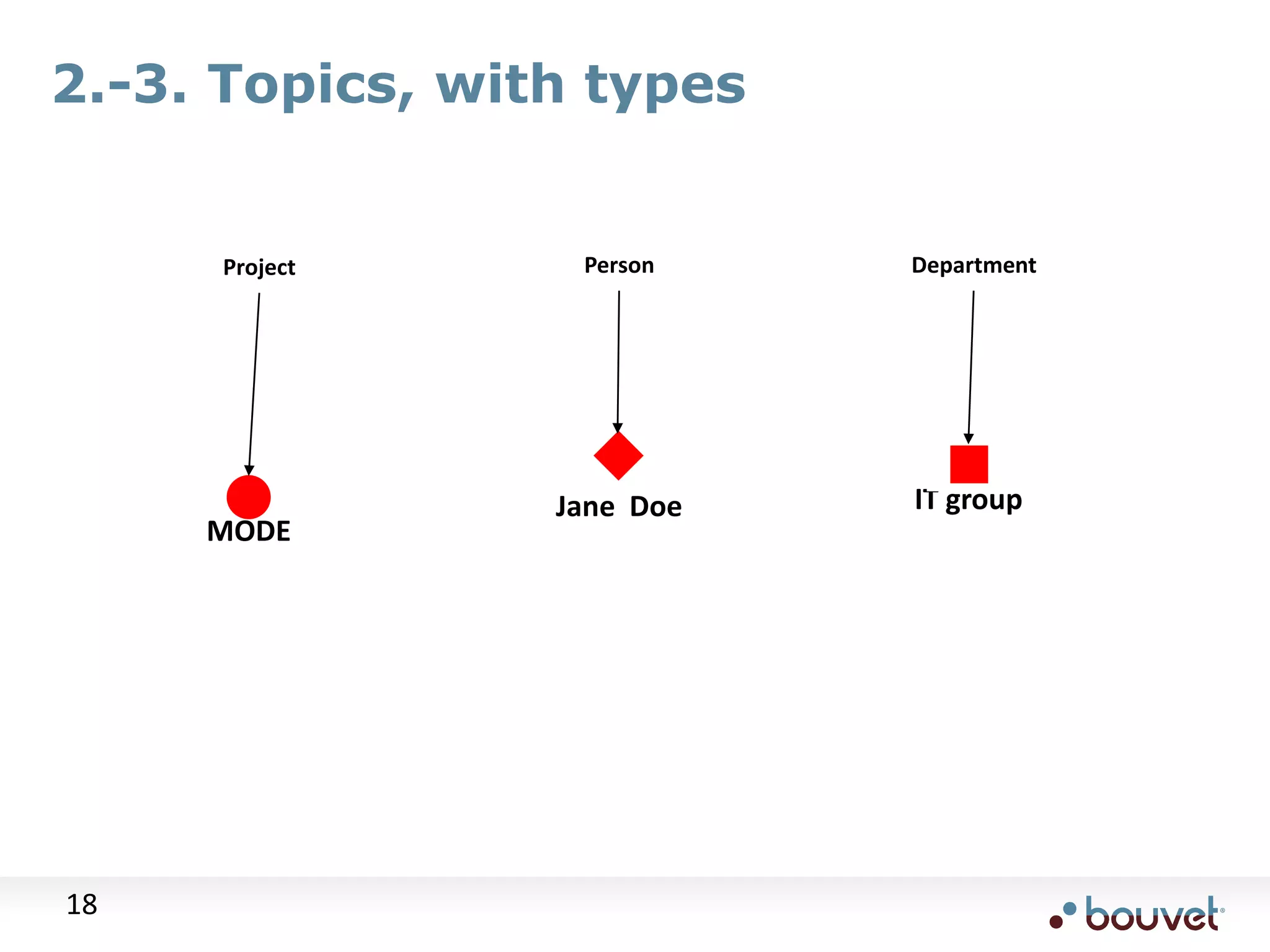 2.-3. Topics, with types

Project

Person

Department

MODE

Jane Doe

IT group

18

bouvet